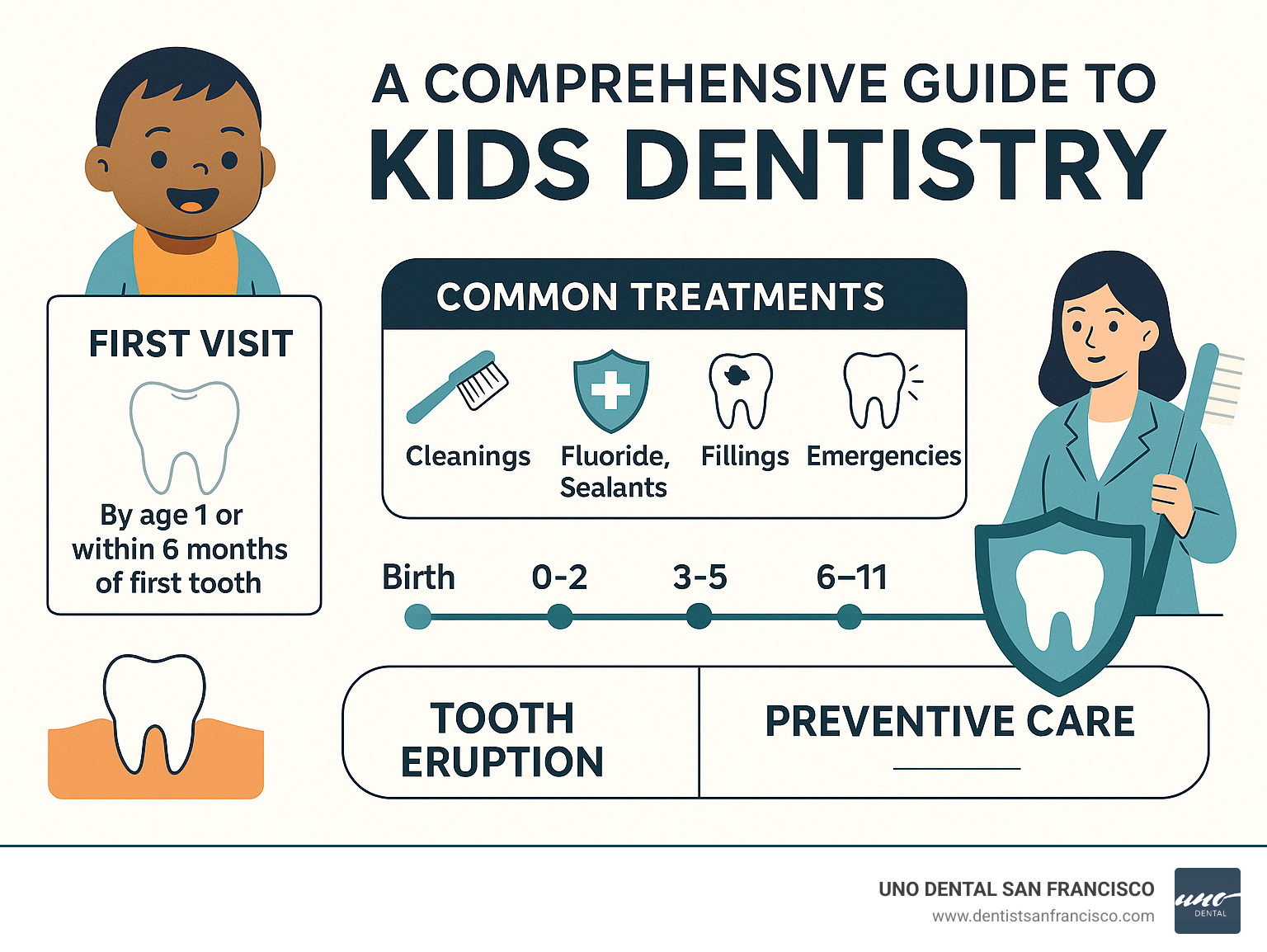 A COMPREHENSIVE GUIDE TO
KIDS DENTISTRY

FIRST VISIT

By age 1 or within 6 months of first tooth

COMMON TREATMENTS

Cleanings

Fluoride, Sealants

Fillings

Emergencies

Birth

0-2

3-5

6–11

TOOTH ERUPTION

PREVENTIVE CARE

UNO DENTAL SAN FRANCISCO
www.dentistsanfrancisco.com

uno
DENTAL